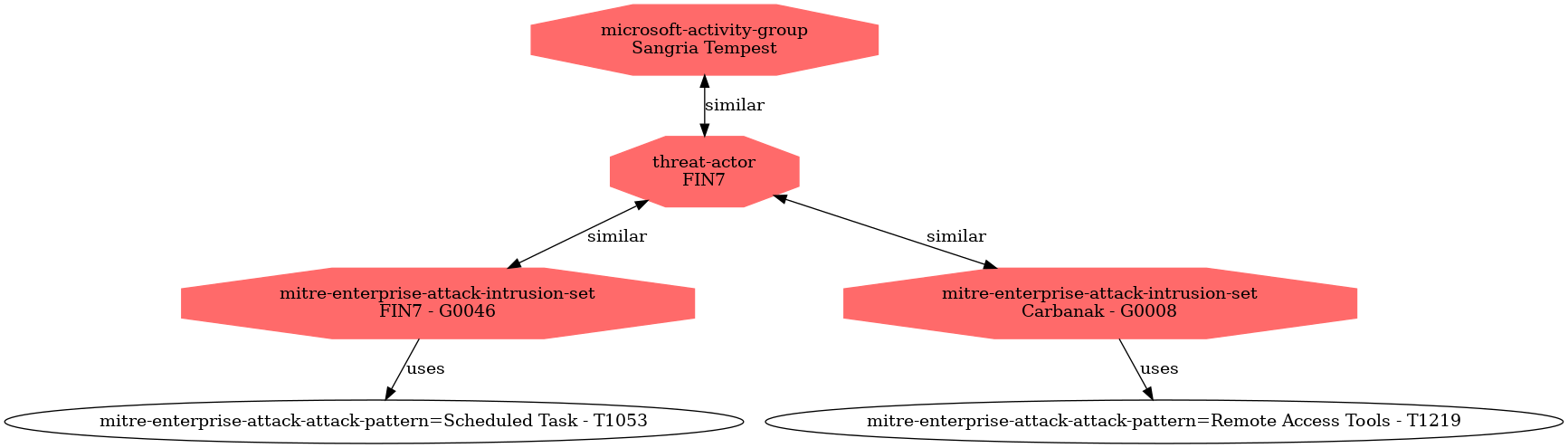 microsoft-activity-group
Sangria Tempest

similar

threat-actor
FIN7

similar

similar

mitre-enterprise-attack-intrusion-set
FIN7 - G0046

mitre-enterprise-attack-intrusion-set
Carbanak - G0008

uses

uses

mitre-enterprise-attack-attack-pattern=Scheduled Task - T1053

mitre-enterprise-attack-attack-pattern=Remote Access Tools - T1219